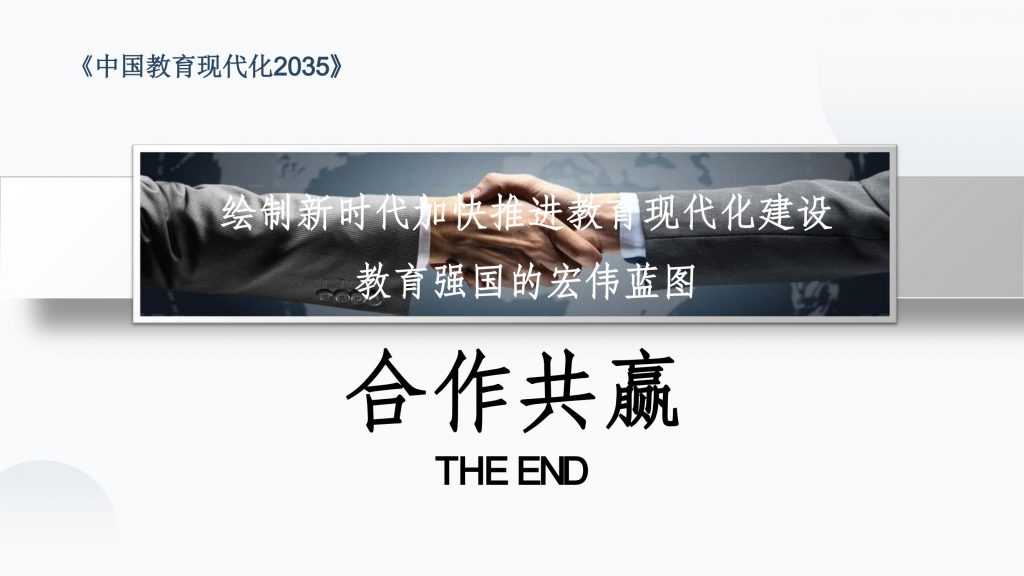 《中国教育现代化2035》

绘制新时代加快推进教育现代化建设

教育强国的宏伟蓝图

合作共赢

THE END